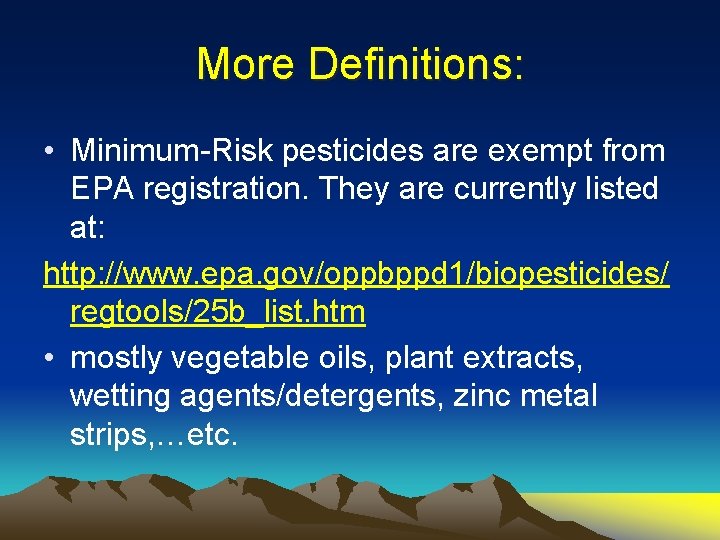 More Definitions:

• Minimum-Risk pesticides are exempt from EPA registration. They are currently listed at:

http://www.epa.gov/oppbppd1/biopesticides/regtools/25b_list.htm

• mostly vegetable oils, plant extracts, wetting agents/detergents, zinc metal strips,…etc.